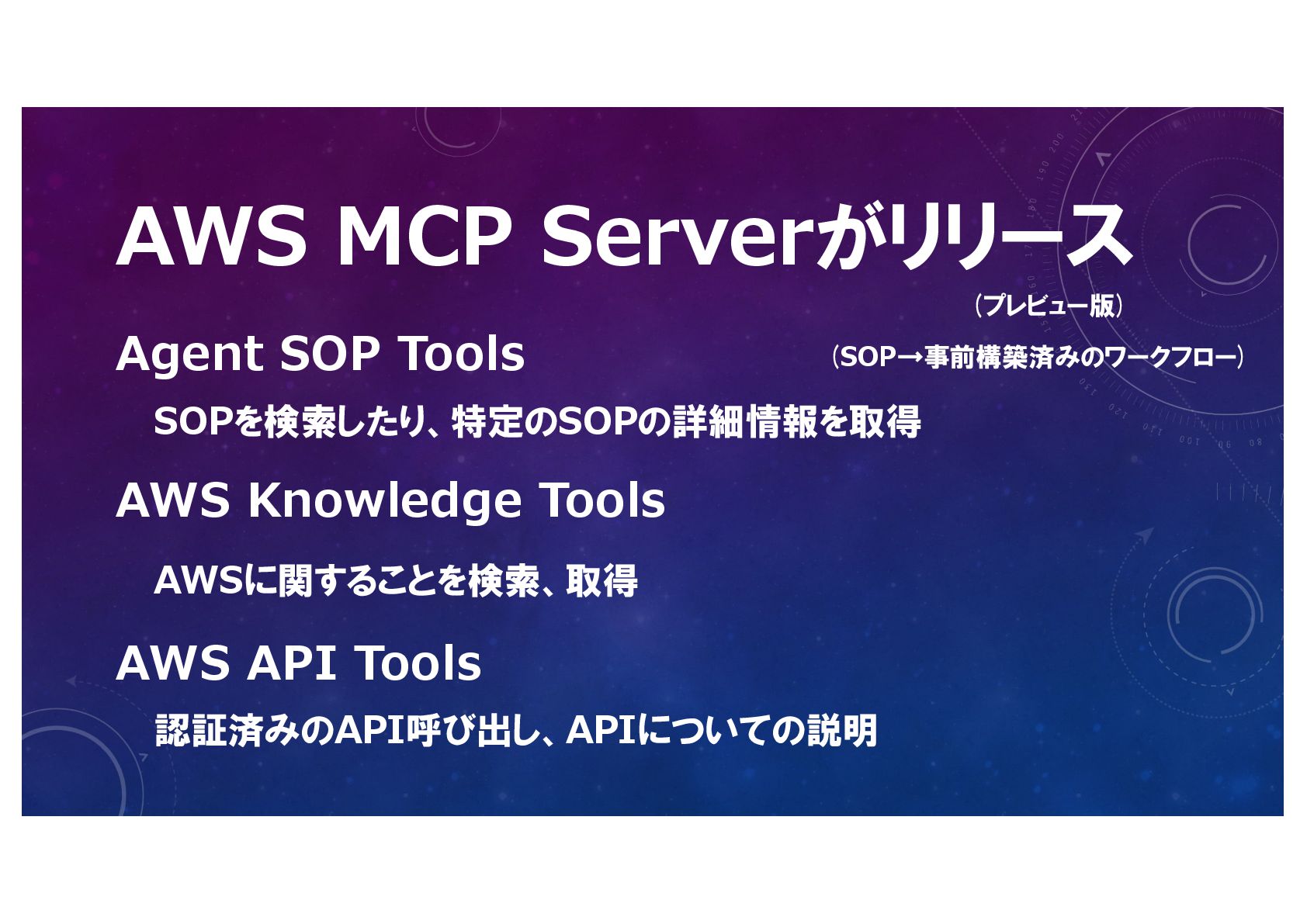 AWS MCP Serverがリリース

（プレビュー版）

Agent SOP Tools

（SOP→事前構築済みのワークフロー）

SOPを検索したり、特定のSOPの詳細情報を取得

AWS Knowledge Tools

AWSに関することを検索、取得

AWS API Tools

認証済みのAPI呼び出し、APIについての説明